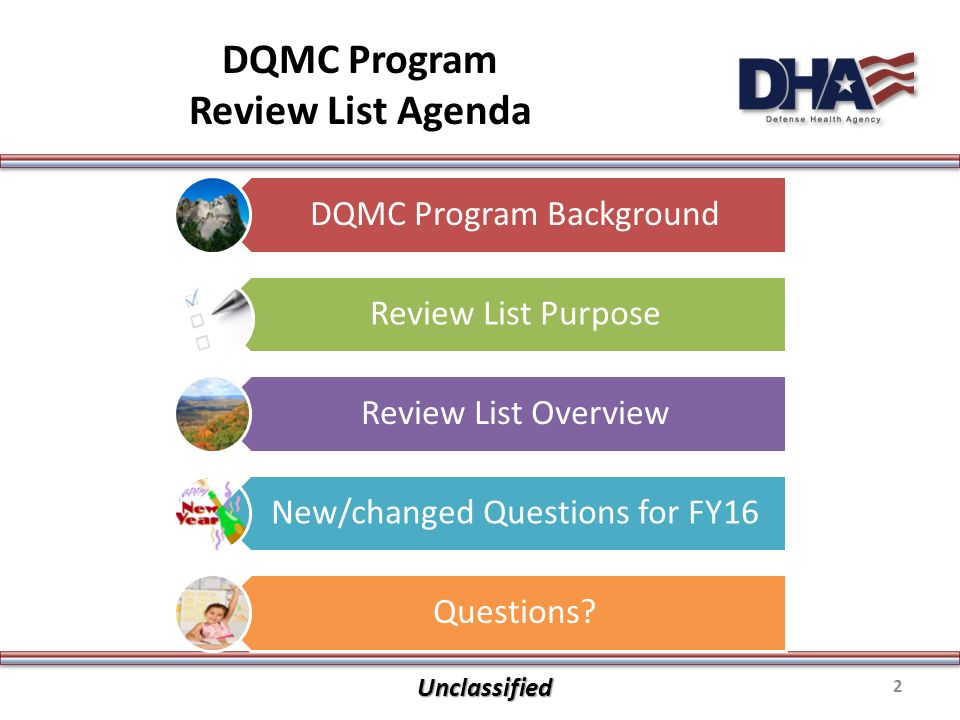 DQMC Program
Review List Agenda

DHA
Defense Health Agency

DQMC Program Background

Review List Purpose

Review List Overview

Happy New Year

New/changed Questions for FY16

Questions?

Unclassified

2